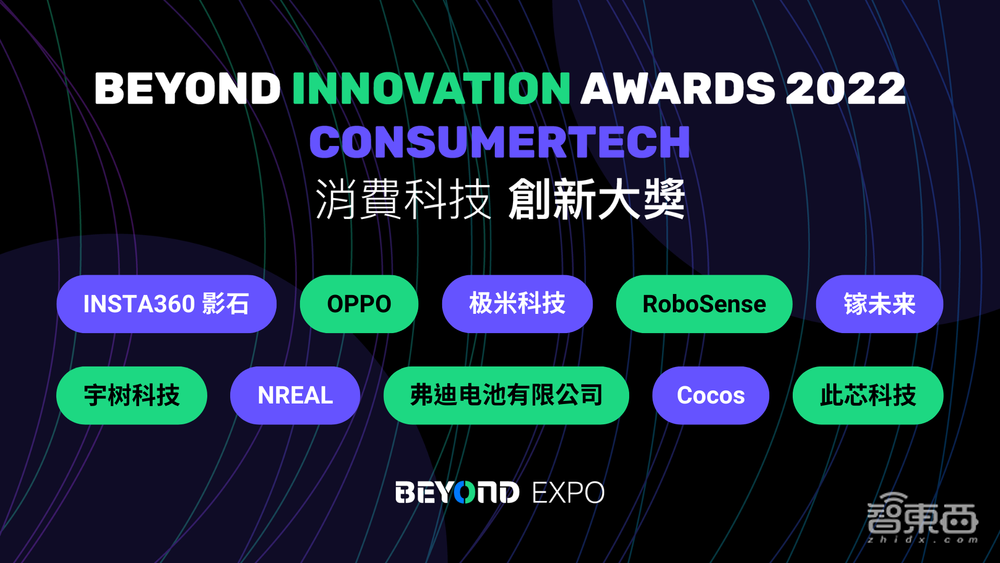 BEYOND INNOVATION AWARDS 2022
CONSUMERTECH
消費科技 創新大獎

INSTA360 影石
OPPO
极米科技
RoboSense
镓未来
宇树科技
NREAL
弗迪电池有限公司
Cocos
此芯科技

BEYOND EXPO

智東西
zhidx.com